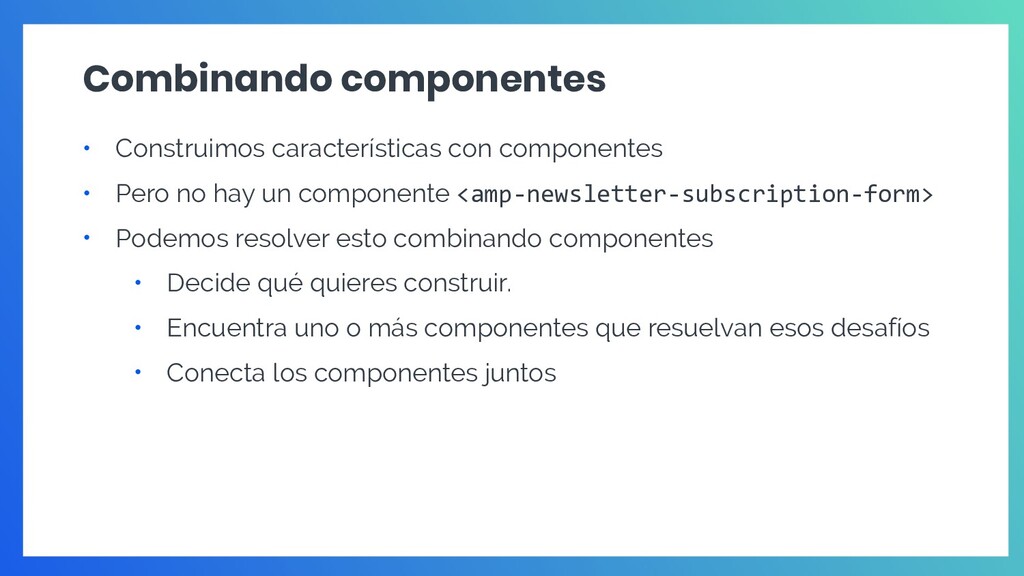 Combinando componentes

• Construimos características con componentes
• Pero no hay un componente <amp-newsletter-subscription-form>
• Podemos resolver esto combinando componentes
  • Decide qué quieres construir.
  • Encuentra uno o más componentes que resuelvan esos desafíos
  • Conecta los componentes juntos